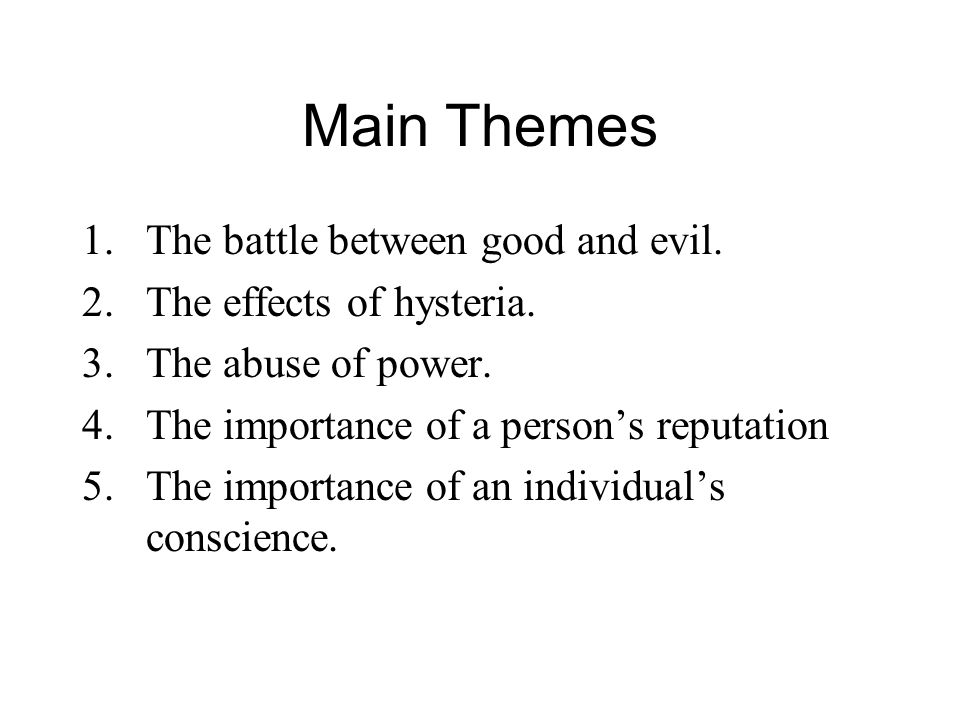 Main Themes

1. The battle between good and evil.
2. The effects of hysteria.
3. The abuse of power.
4. The importance of a person’s reputation
5. The importance of an individual’s conscience.